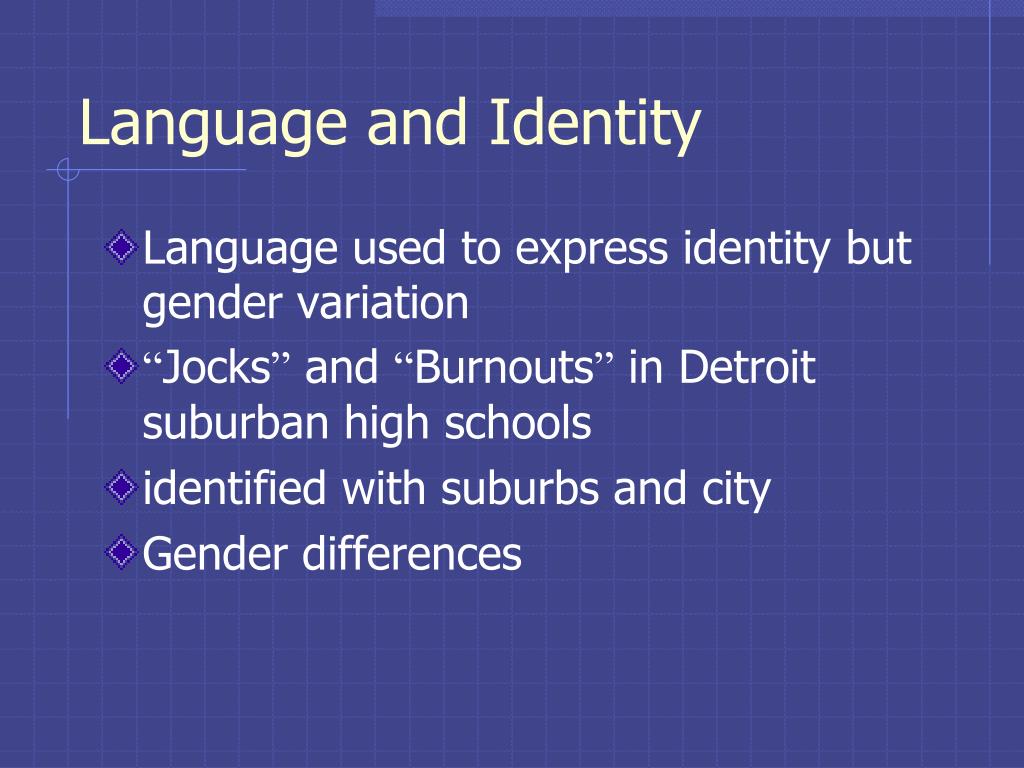 Language and Identity

Language used to express identity but gender variation

“Jocks” and “Burnouts” in Detroit suburban high schools

identified with suburbs and city

Gender differences